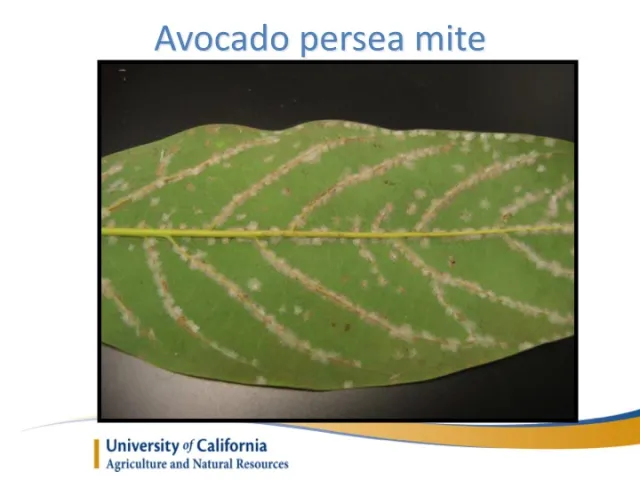 Avocado persea mite

University of California
Agriculture and Natural Resources